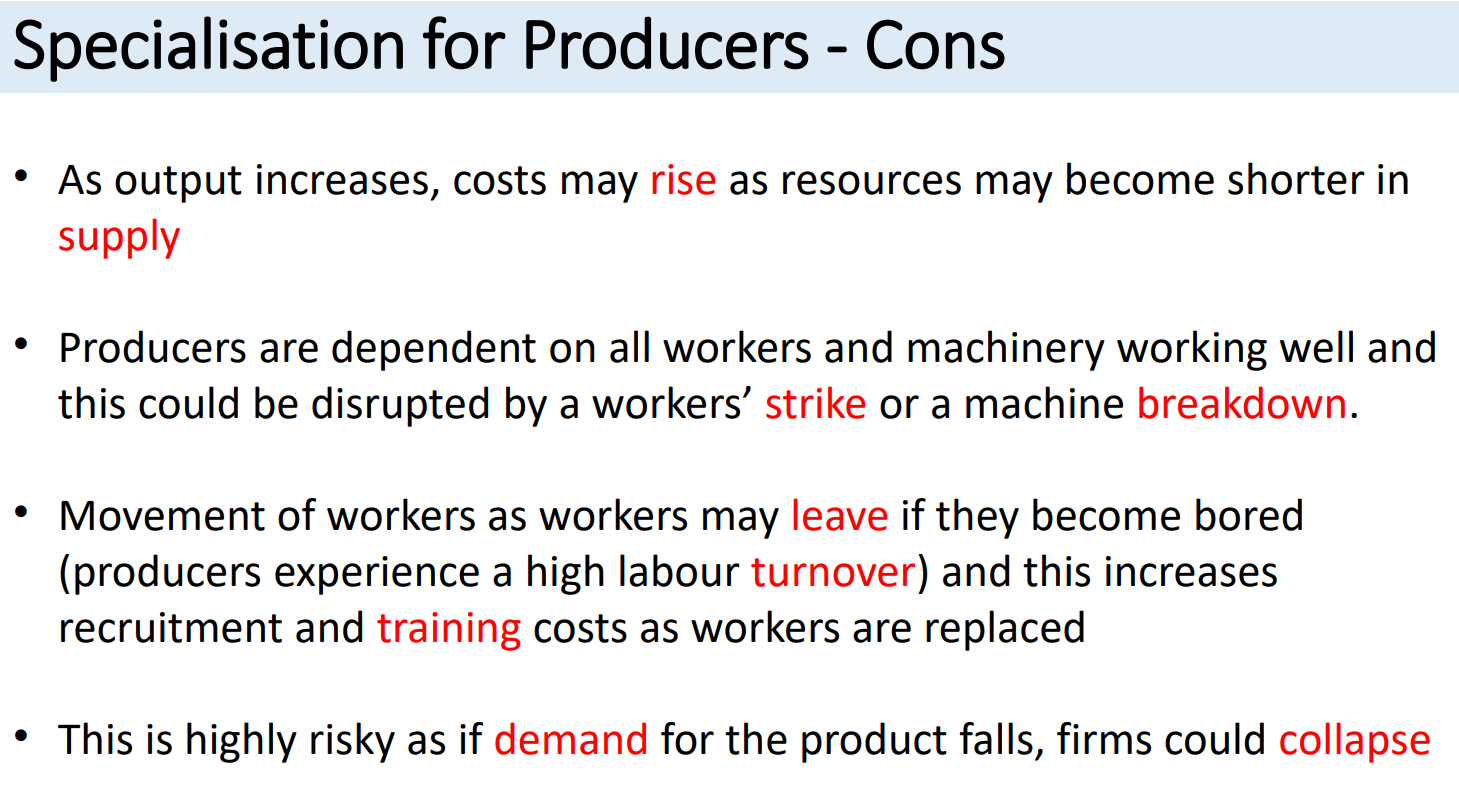 Specialisation for Producers - Cons

• As output increases, costs may rise as resources may become shorter in supply

• Producers are dependent on all workers and machinery working well and this could be disrupted by a workers' strike or a machine breakdown.

• Movement of workers as workers may leave if they become bored (producers experience a high labour turnover) and this increases recruitment and training costs as workers are replaced

• This is highly risky as if demand for the product falls, firms could collapse